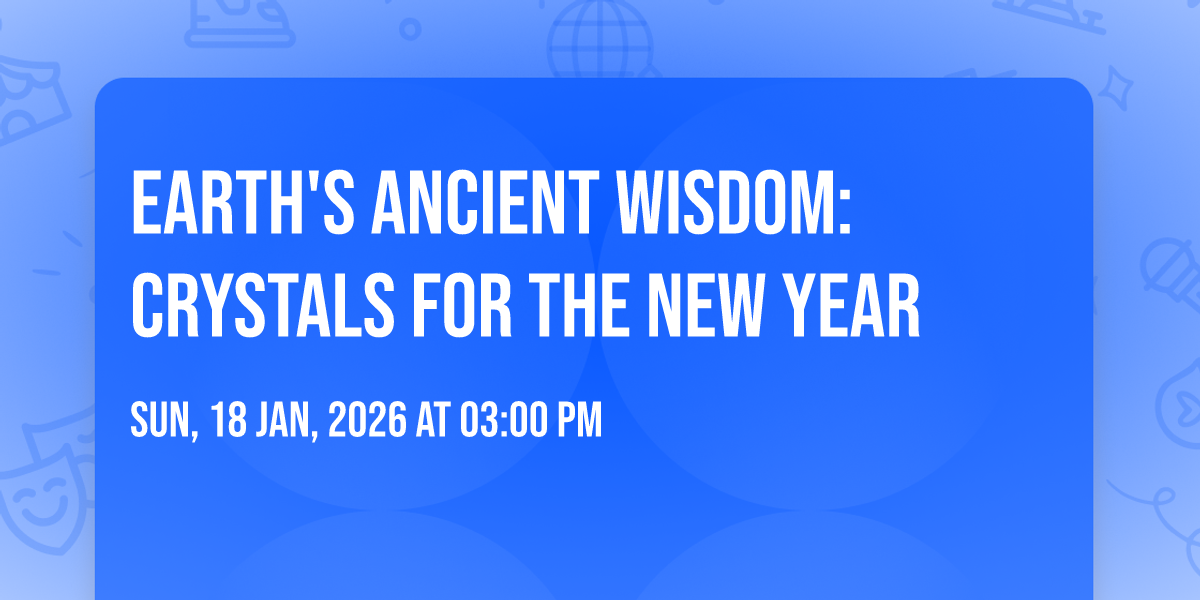 EARTH'S ANCIENT WISDOM: CRYSTALS FOR THE NEW YEAR

SUN, 18 JAN, 2026 AT 03:00 PM